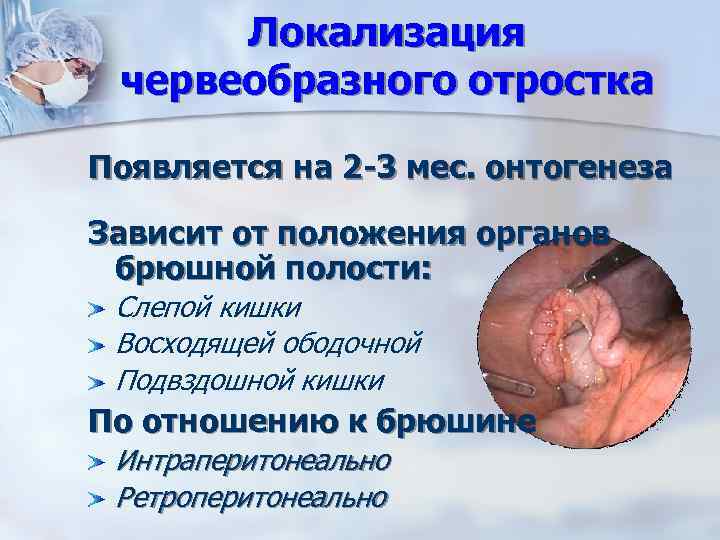 Локализация червеобразного отростка

Появляется на 2-3 мес. онтогенеза

Зависит от положения органов брюшной полости:

Слепой кишки

Восходящей ободочной

Подвздошной кишки

По отношению к брюшине

Интраперитонеально

Ретроперитонеально